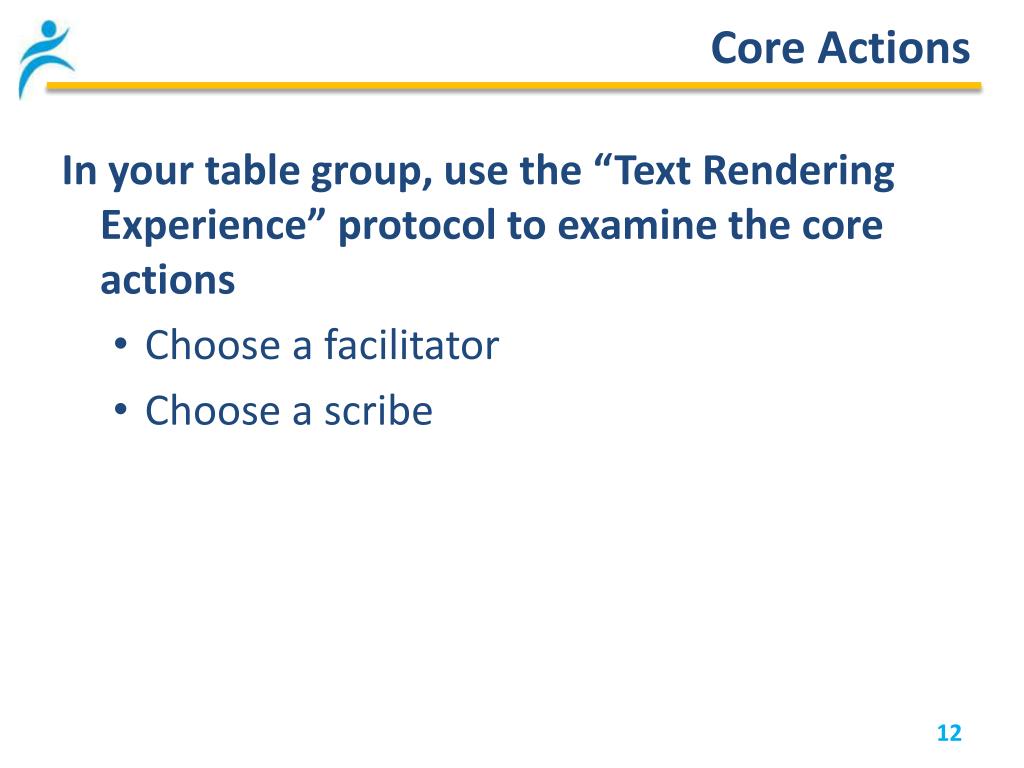 Core Actions

In your table group, use the “Text Rendering Experience” protocol to examine the core actions

• Choose a facilitator
• Choose a scribe

12